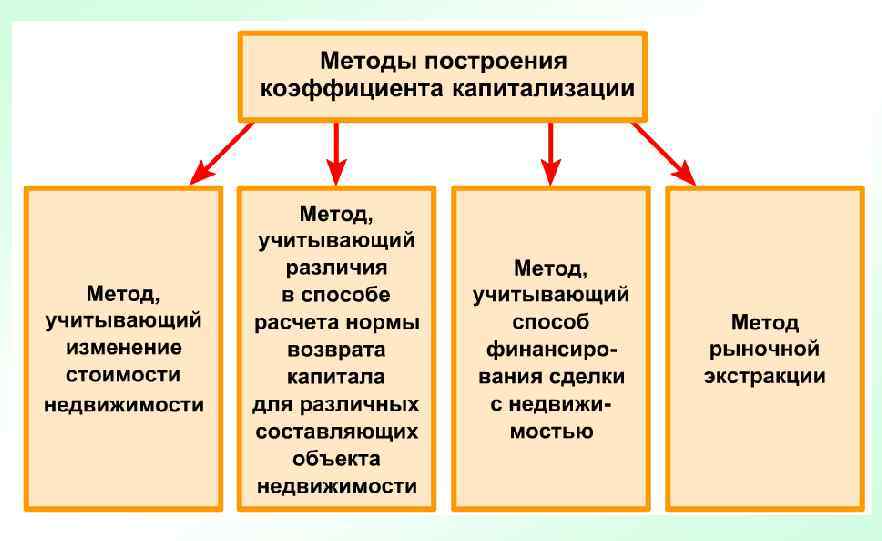 Методы построения коэффициента капитализации

Метод, учитывающий изменение стоимости недвижимости

Метод, учитывающий различия в способе расчета нормы возврата капитала для различных составляющих объекта недвижимости

Метод, учитывающий способ финансирования сделки с недвижимостью

Метод рыночной экстракции